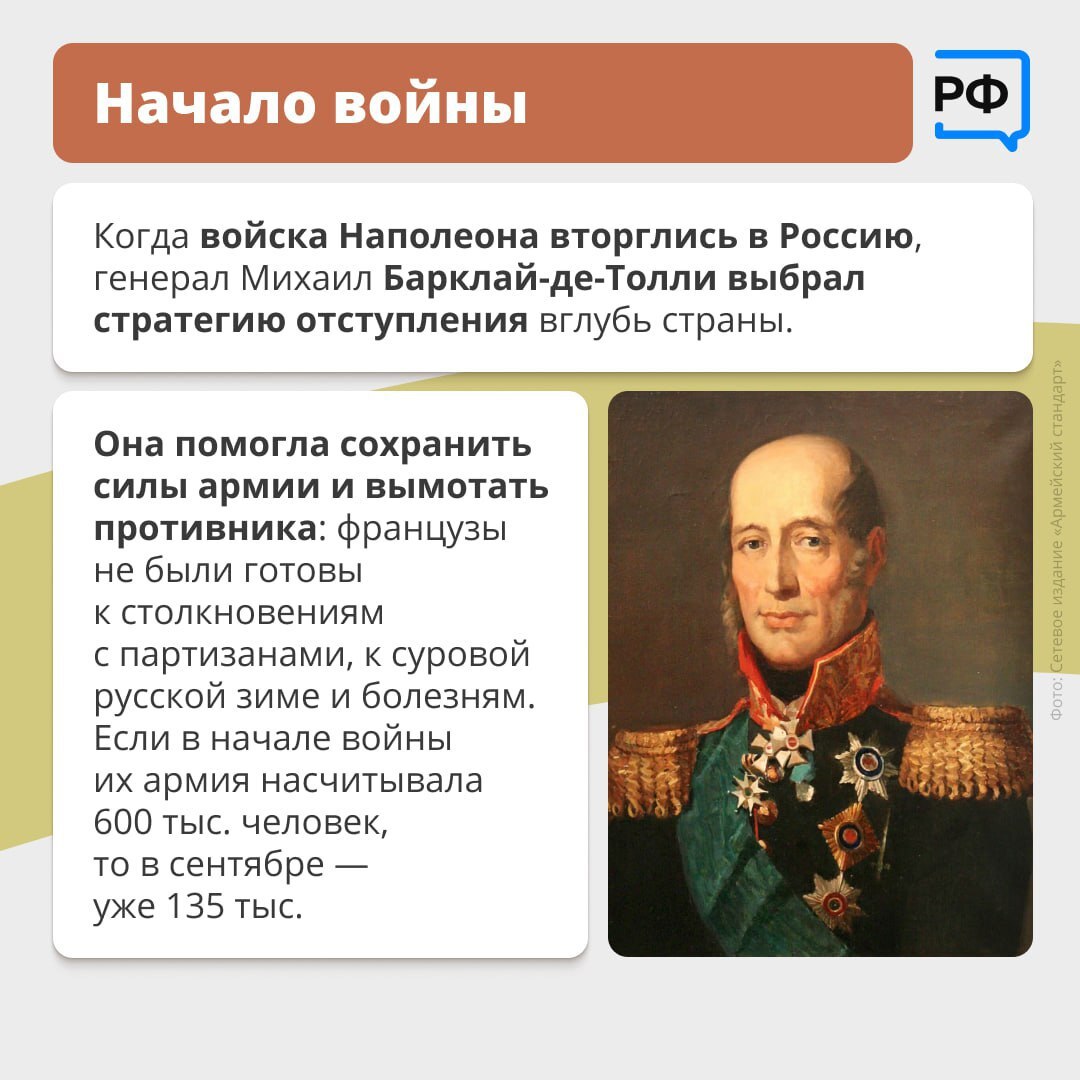 Начало войны

РФ

Когда войска Наполеона вторглись в Россию, генерал Михаил Барклай-де-Толли выбрал стратегию отступления вглубь страны.

Она помогла сохранить силы армии и вымотать противника: французы не были готовы к столкновениям с партизанами, к суровой русской зиме и болезням. Если в начале войны их армия насчитывала 600 тыс. человек, то в сентябре — уже 135 тыс.

Фото: Сетевое издание «Армейский стандарт»